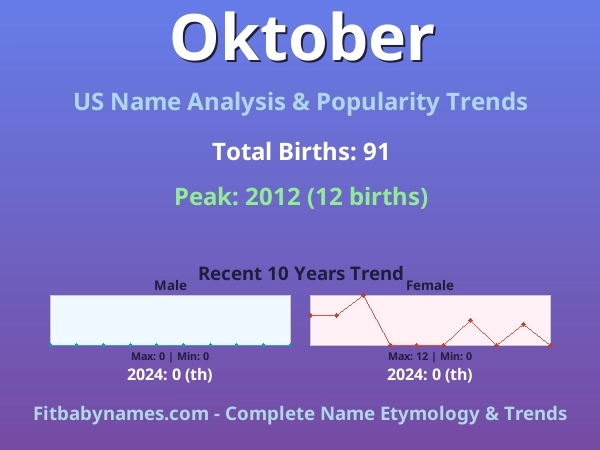 Oktober

US Name Analysis & Popularity Trends

Total Births: 91

Peak: 2012 (12 births)

Recent 10 Years Trend

Male

Max: 0 | Min: 0

2024: 0 (th)

Female

Max: 12 | Min: 0

2024: 0 (th)

Fitbabynames.com - Complete Name Etymology & Trends